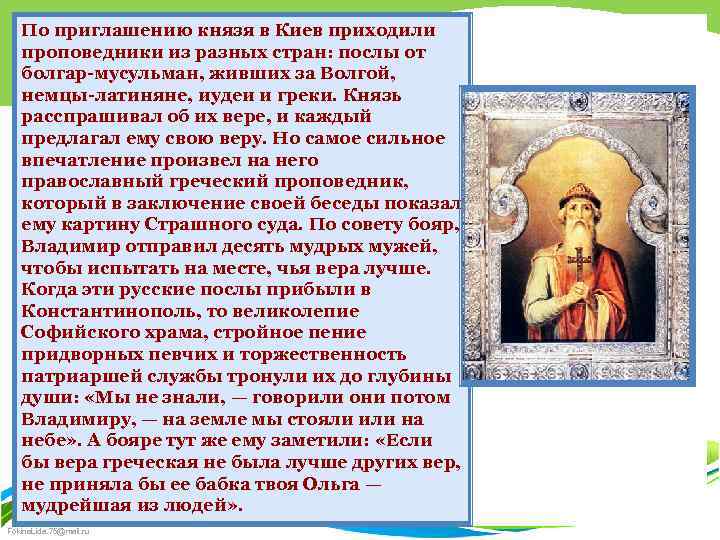 По приглашению князя в Киев приходили проповедники из разных стран: послы от болгар-мусульман, живших за Волгой, немцы-латиняне, иудеи и греки. Князь расспрашивал об их вере, и каждый предлагал ему свою веру. Но самое сильное впечатление произвел на него православный греческий проповедник, который в заключение своей беседы показал ему картину Страшного суда. По совету бояр, Владимир отправил десять мудрых мужей, чтобы испытать на месте, чья вера лучше. Когда эти русские послы прибыли в Константинополь, то великолепие Софийского храма, стройное пение придворных певчих и торжественность патриаршей службы тронули их до глубины души: «Мы не знали, — говорили они потом Владимиру, — на земле мы стояли или на небе». А бояре тут же ему заметили: «Если бы вера греческая не была лучше других вер, не приняла бы ее бабка твоя Ольга — мудрейшая из людей».

FokinaLida.75@mail.ru